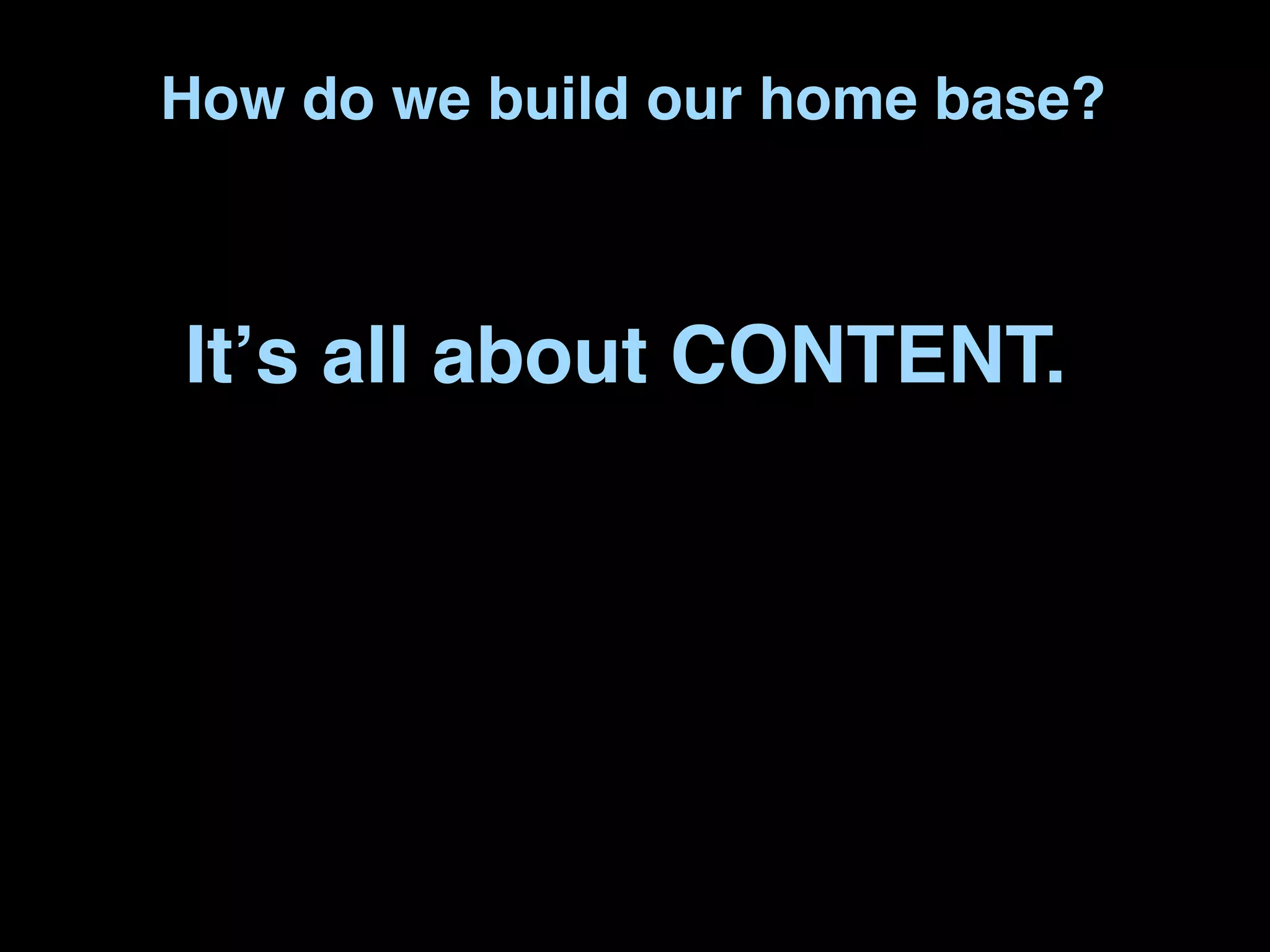 How do we build our home base?

It’s all about CONTENT.